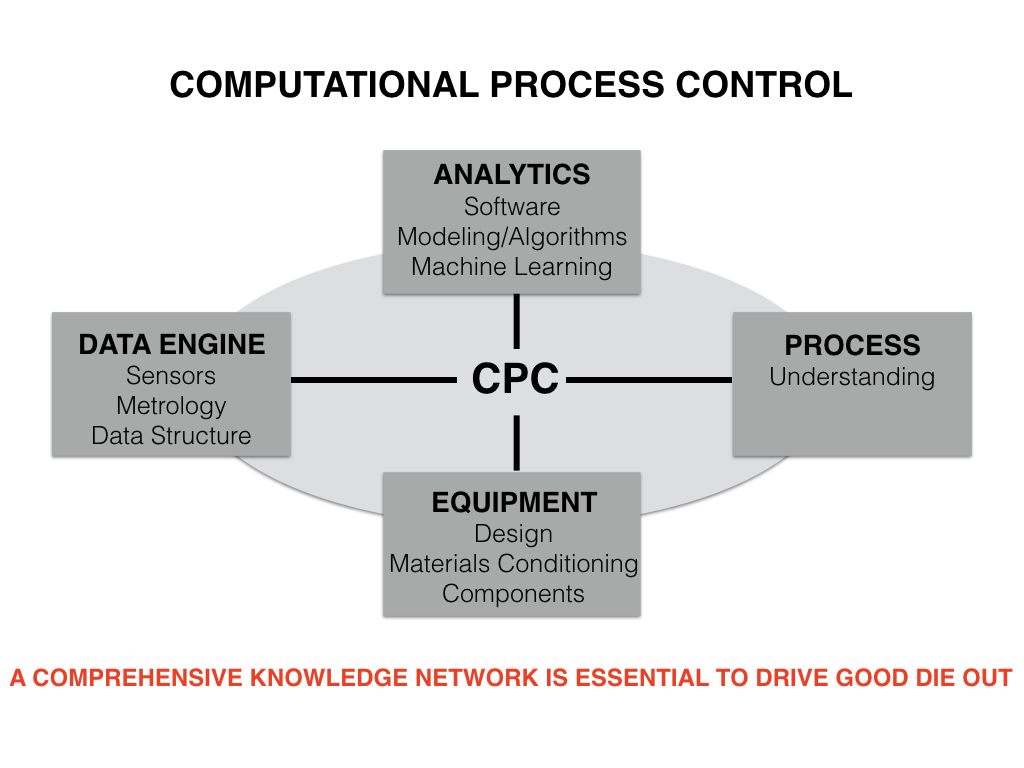 COMPUTATIONAL PROCESS CONTROL

ANALYTICS
Software
Modeling/Algorithms
Machine Learning

DATA ENGINE
Sensors
Metrology
Data Structure

CPC

PROCESS
Understanding

EQUIPMENT
Design
Materials Conditioning
Components

A COMPREHENSIVE KNOWLEDGE NETWORK IS ESSENTIAL TO DRIVE GOOD DIE OUT